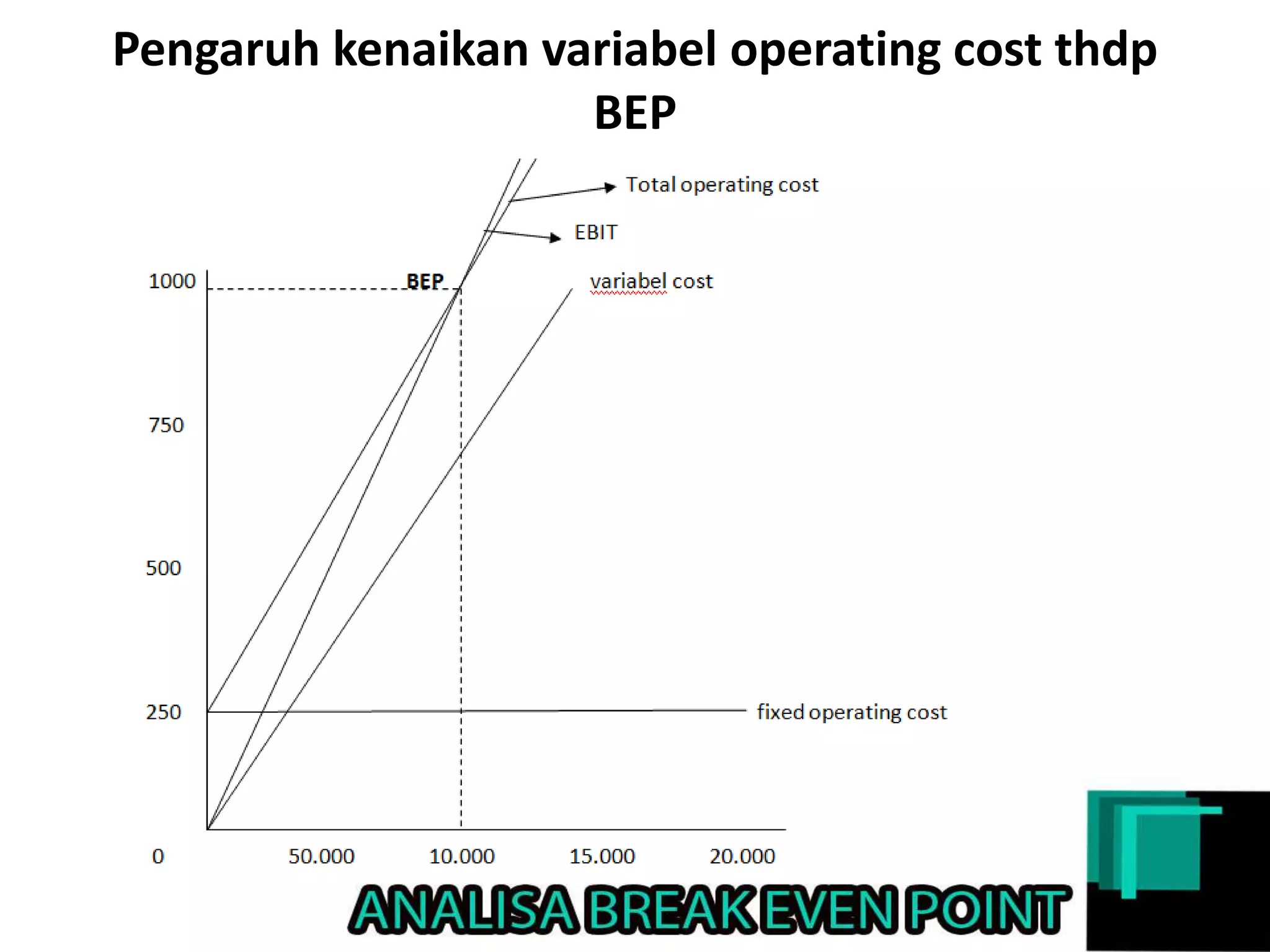 Pengaruh kenaikan variabel operating cost thdp BEP

Total operating cost

EBIT

1000

BEP

variabel cost

750

500

250

fixed operating cost

0

50.000

10.000

15.000

20.000

ANALISA BREAK EVEN POINT